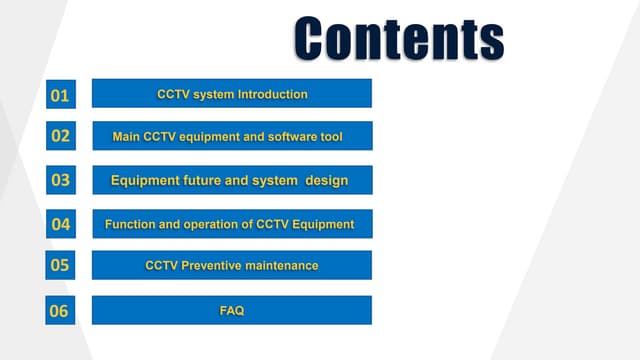 Contents

01 CCTV system Introduction

02 Main CCTV equipment and software tool

03 Equipment future and system design

04 Function and operation of CCTV Equipment

05 CCTV Preventive maintenance

06 FAQ